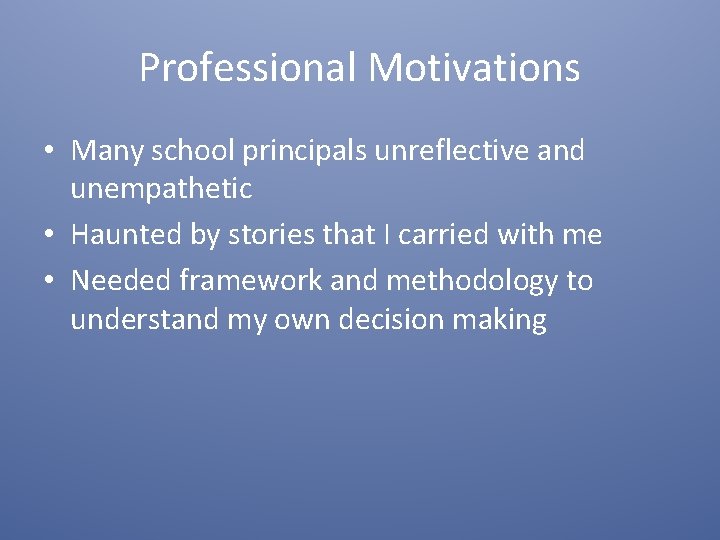 Professional Motivations

• Many school principals unreflective and unempathetic
• Haunted by stories that I carried with me
• Needed framework and methodology to understand my own decision making